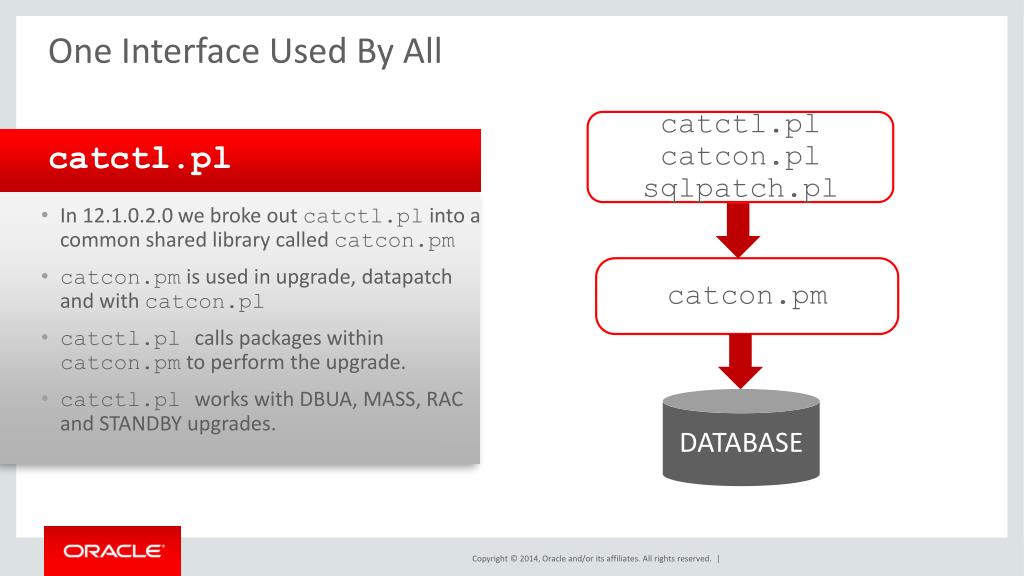 One Interface Used By All

catctl.pl

• In 12.1.0.2.0 we broke out catctl.pl into a common shared library called catcon.pm

• catcon.pm is used in upgrade, datapatch and with catcon.pl

• catctl.pl calls packages within catcon.pm to perform the upgrade.

• catctl.pl works with DBUA, MASS, RAC and STANDBY upgrades.

catctl.pl
catcon.pl
sqlpatch.pl

catcon.pm

DATABASE

ORACLE

Copyright © 2014, Oracle and/or its affiliates. All rights reserved. |